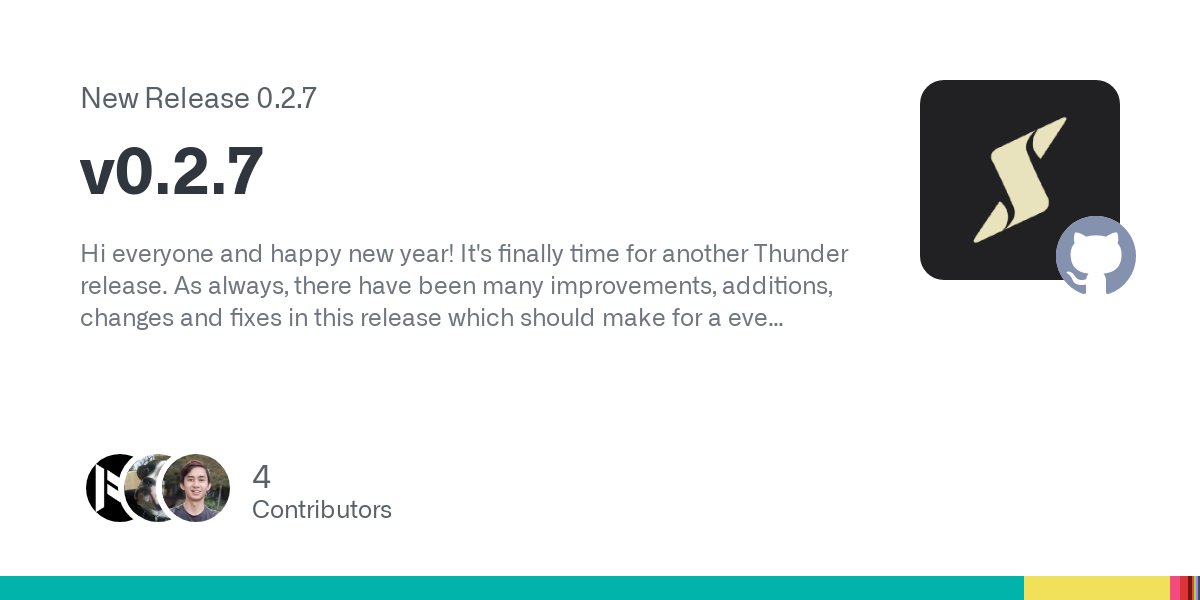 New Release 0.2.7

v0.2.7

Hi everyone and happy new year! It's finally time for another Thunder release. As always, there have been many improvements, additions, changes and fixes in this release which should make for a eve...

4
Contributors